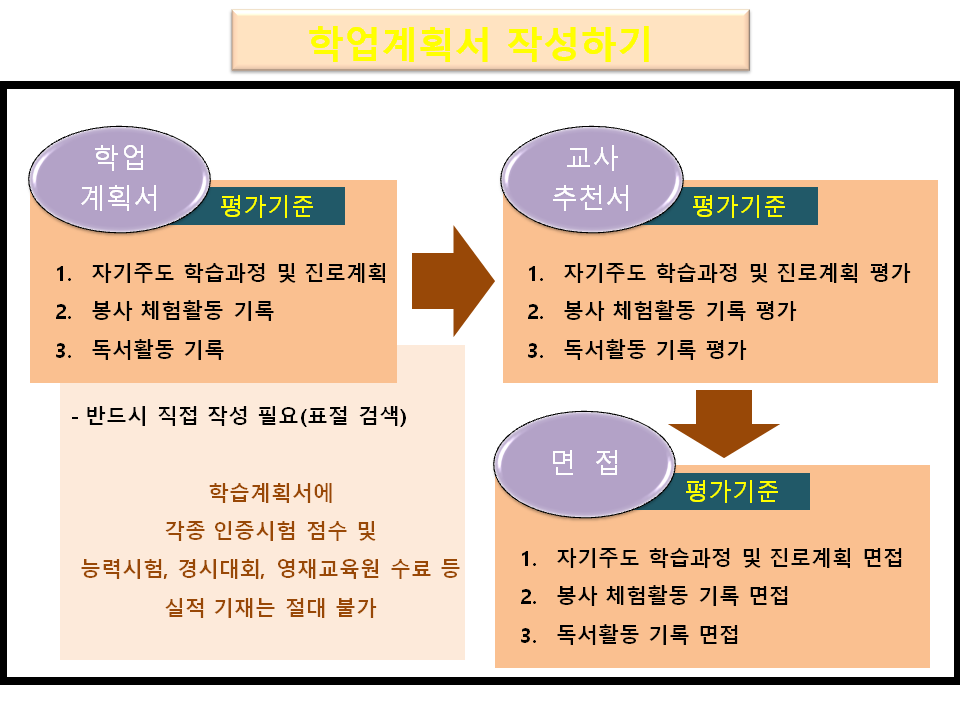 학업계획서 작성하기

학업 계획서

평가기준

1. 자기주도 학습과정 및 진로계획
2. 봉사 체험활동 기록
3. 독서활동 기록

- 반드시 직접 작성 필요(표절 검색)

학습계획서에
각종 인증시험 점수 및
능력시험, 경시대회, 영재교육원 수료 등
실적 기재는 절대 불가

교사 추천서

평가기준

1. 자기주도 학습과정 및 진로계획 평가
2. 봉사 체험활동 기록 평가
3. 독서활동 기록 평가

면 접

평가기준

1. 자기주도 학습과정 및 진로계획 면접
2. 봉사 체험활동 기록 면접
3. 독서활동 기록 면접